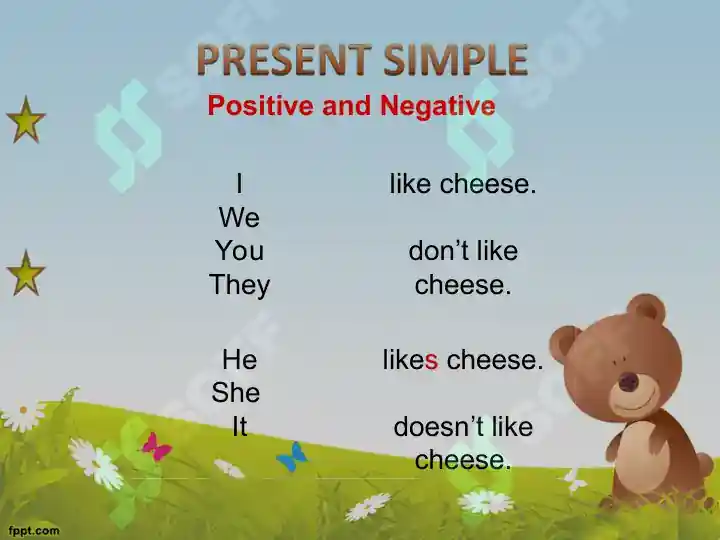 PRESENT SIMPLE
Positive and Negative

I
We
You
They

like cheese.

don't like cheese.

He
She
It

likes cheese.

doesn't like cheese.

fppt.com